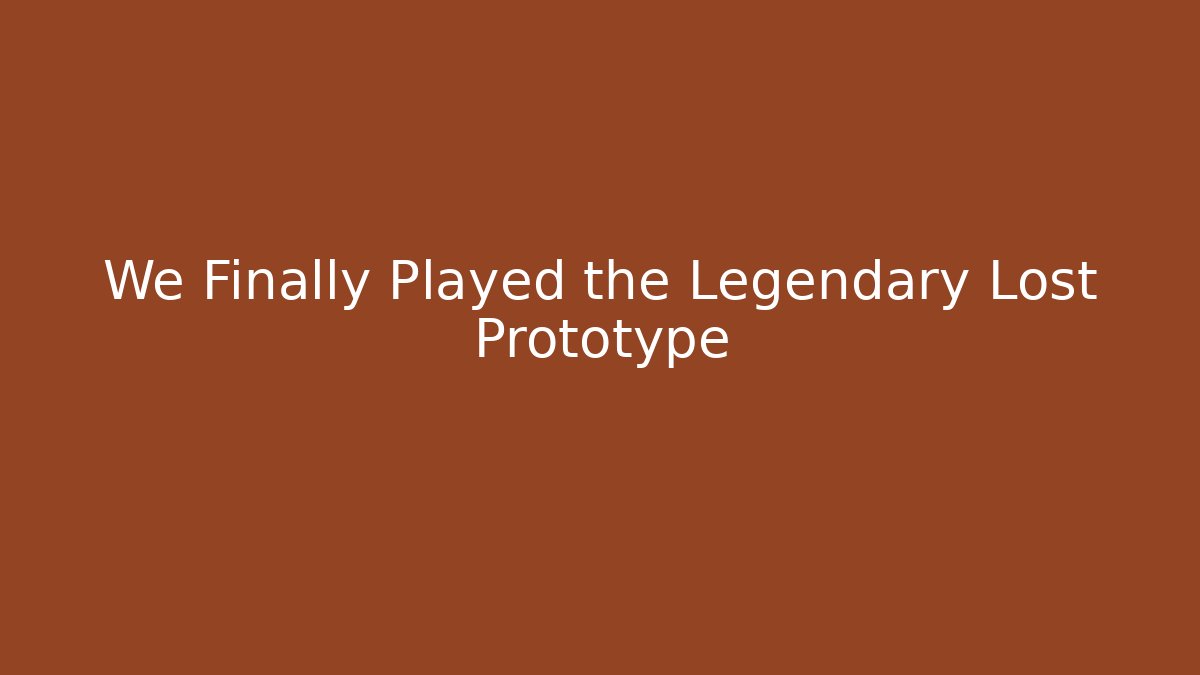 We Finally Played the Legendary Lost Prototype